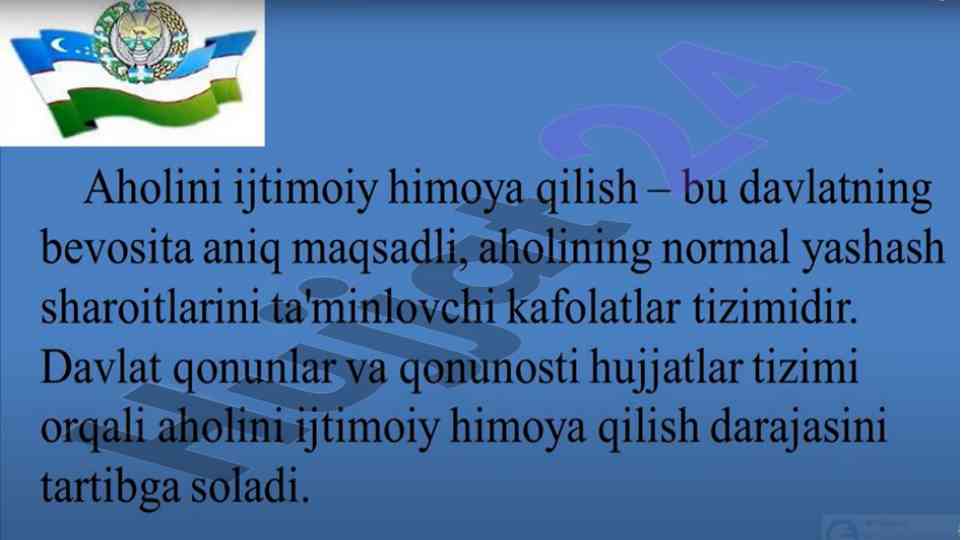 Aholini ijtimoiy himoya qilish – bu davlatning bevosita aniq maqsadli, aholining normal yashash sharoitlarini ta'minlovchi kafolatlar tizimidir. Davlat qonunlar va qonunosti hujjatlar tizimi orqali aholini ijtimoiy himoya qilish darajasini tartibga soladi.

Hujjat24